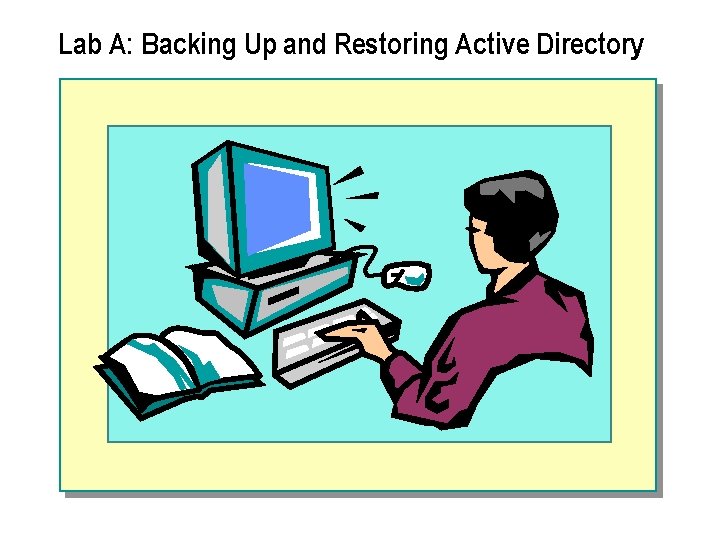 Lab A: Backing Up and Restoring Active Directory